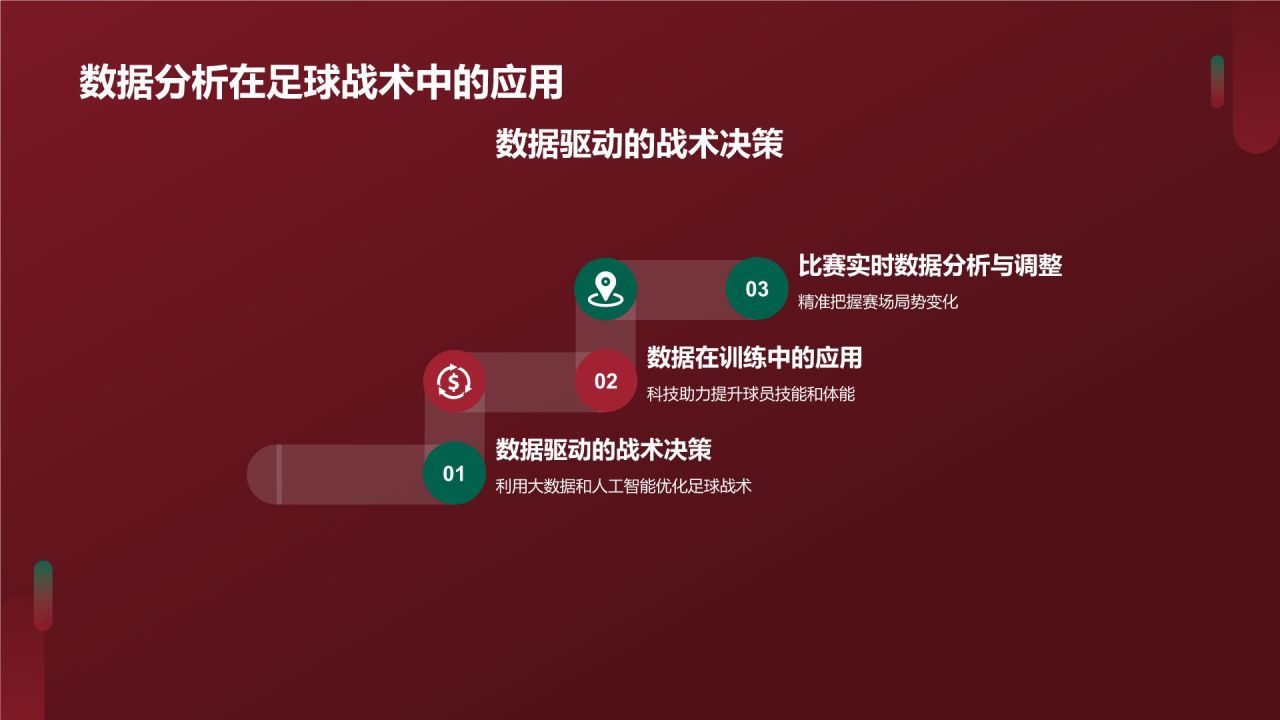 数据分析在足球战术中的应用

数据驱动的战术决策

03

比赛实时数据分析与调整

精准把握赛场局势变化

02

数据在训练中的应用

科技助力提升球员技能和体能

01

数据驱动的战术决策

利用大数据和人工智能优化足球战术